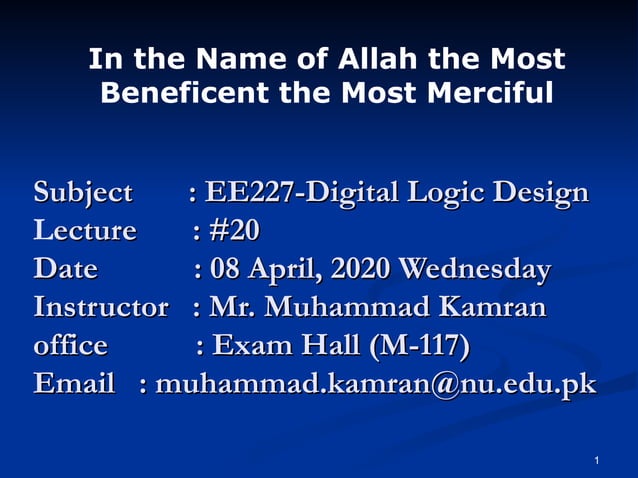 In the Name of Allah the Most Beneficent the Most Merciful

Subject : EE227-Digital Logic Design
Lecture : #20
Date : 08 April, 2020 Wednesday
Instructor : Mr. Muhammad Kamran
office : Exam Hall (M-117)
Email : muhammad.kamran@nu.edu.pk

1